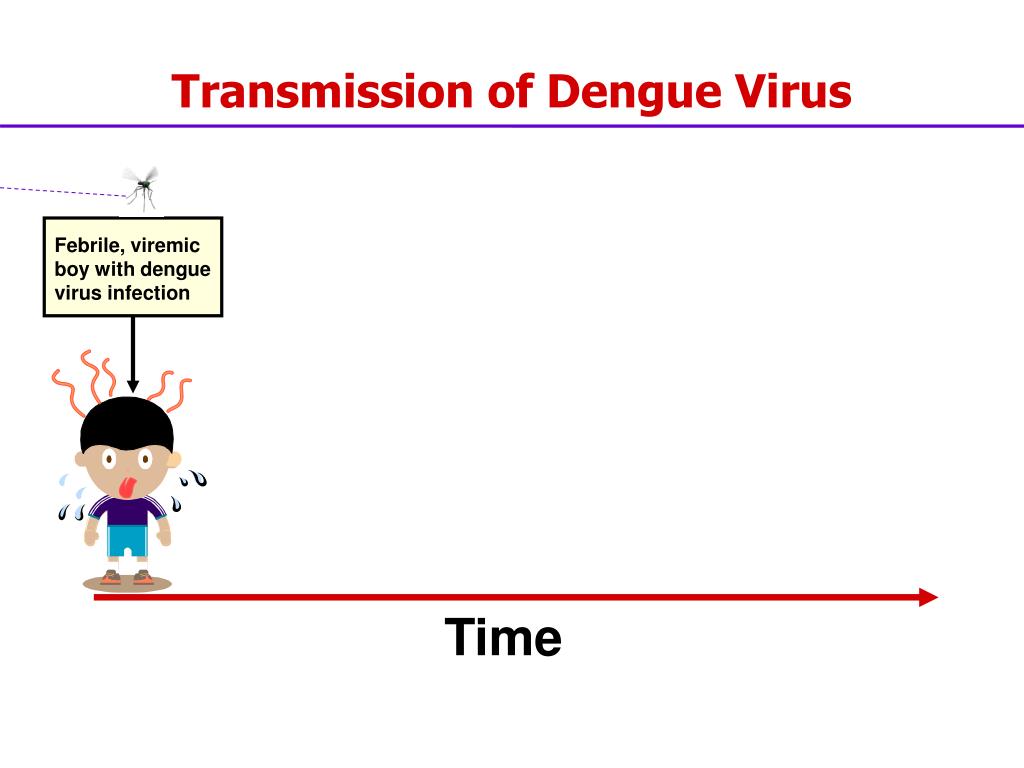 Transmission of Dengue Virus

Febrile, viremic boy with dengue virus infection

Time